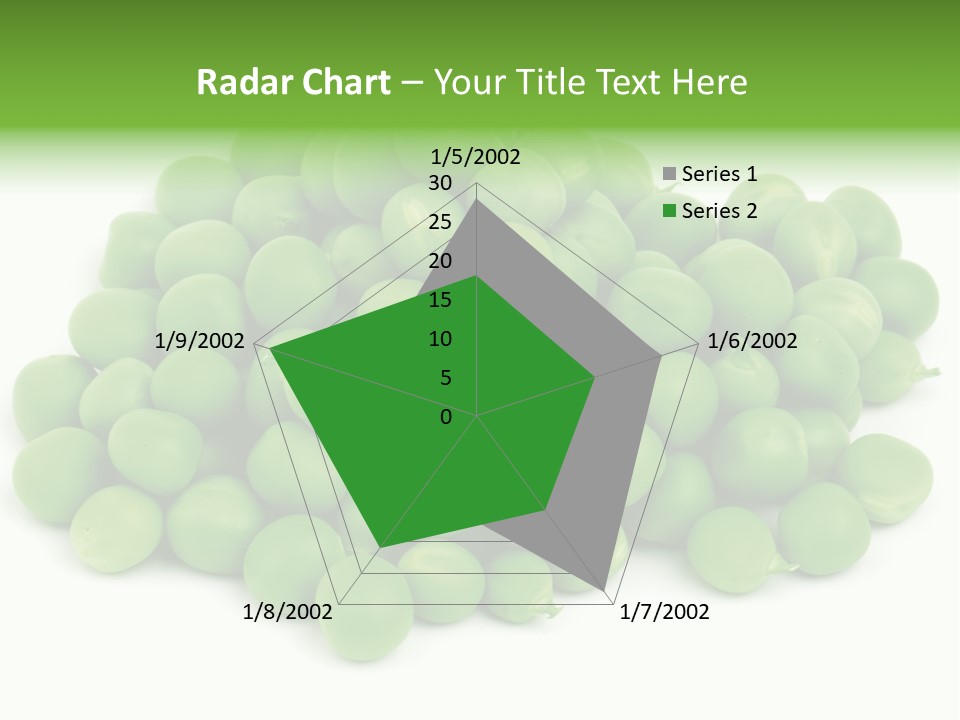 Radar Chart – Your Title Text Here

1/5/2002
30
25
20
15
10
5
0
1/6/2002
1/7/2002
1/8/2002
1/9/2002

Series 1
Series 2